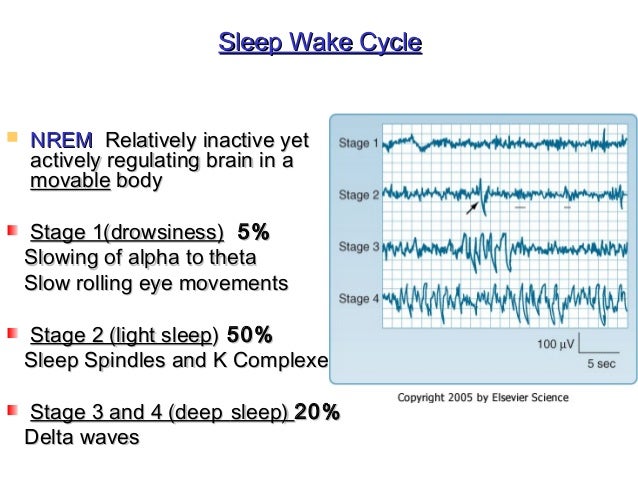 Sleep Wake Cycle

NREM Relatively inactive yet actively regulating brain in a movable body

Stage 1(drowsiness) 5%
Slowing of alpha to theta
Slow rolling eye movements

Stage 2 (light sleep) 50%
Sleep Spindles and K Complexe

Stage 3 and 4 (deep sleep) 20%
Delta waves

Stage 1

Stage 2

Stage 3

Stage 4

100 μV

5 sec

Copyright 2005 by Elsevier Science